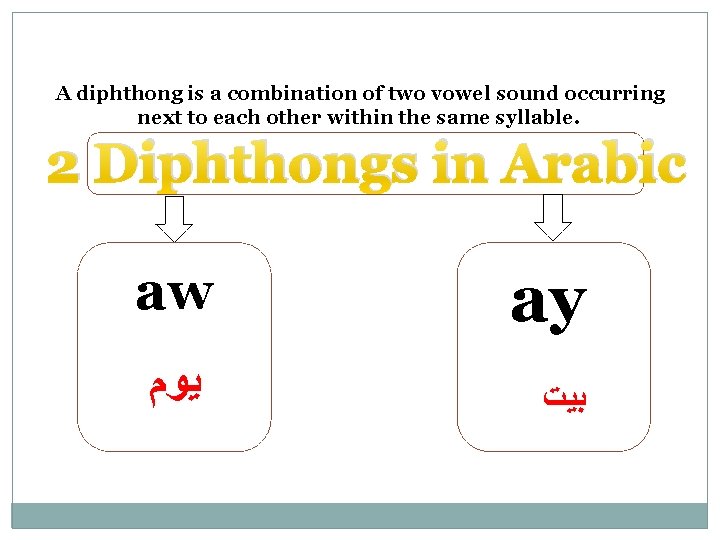 A diphthong is a combination of two vowel sound occurring next to each other within the same syllable.

2 Diphthongs in Arabic

aw

يوم

ay

بيت